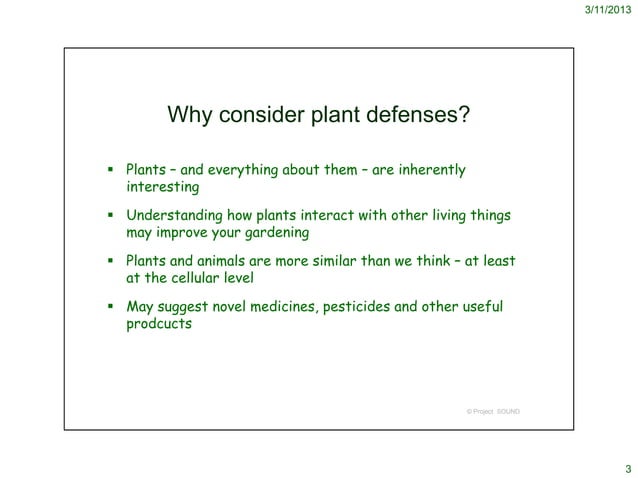 3/11/2013

Why consider plant defenses?

▪ Plants – and everything about them – are inherently interesting

▪ Understanding how plants interact with other living things may improve your gardening

▪ Plants and animals are more similar than we think – at least at the cellular level

▪ May suggest novel medicines, pesticides and other useful prodcucts

© Project SOUND

3